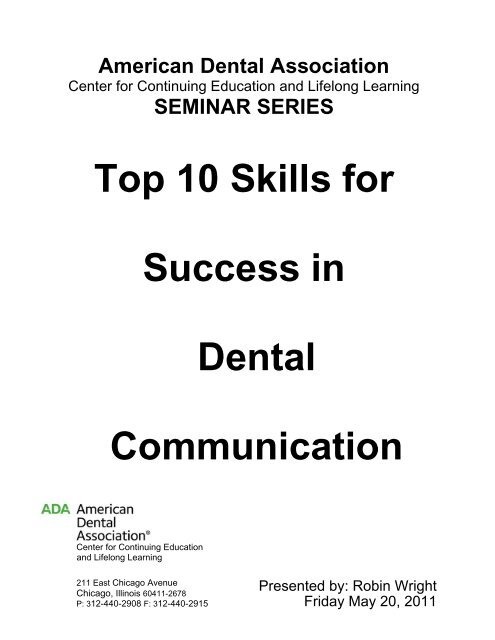 American Dental Association
Center for Continuing Education and Lifelong Learning
SEMINAR SERIES

Top 10 Skills for

Success in

Dental

Communication

ADA American Dental Association®
Center for Continuing Education and Lifelong Learning

211 East Chicago Avenue
Chicago, Illinois 60411-2678
P: 312-440-2908 F: 312-440-2915

Presented by: Robin Wright
Friday May 20, 2011